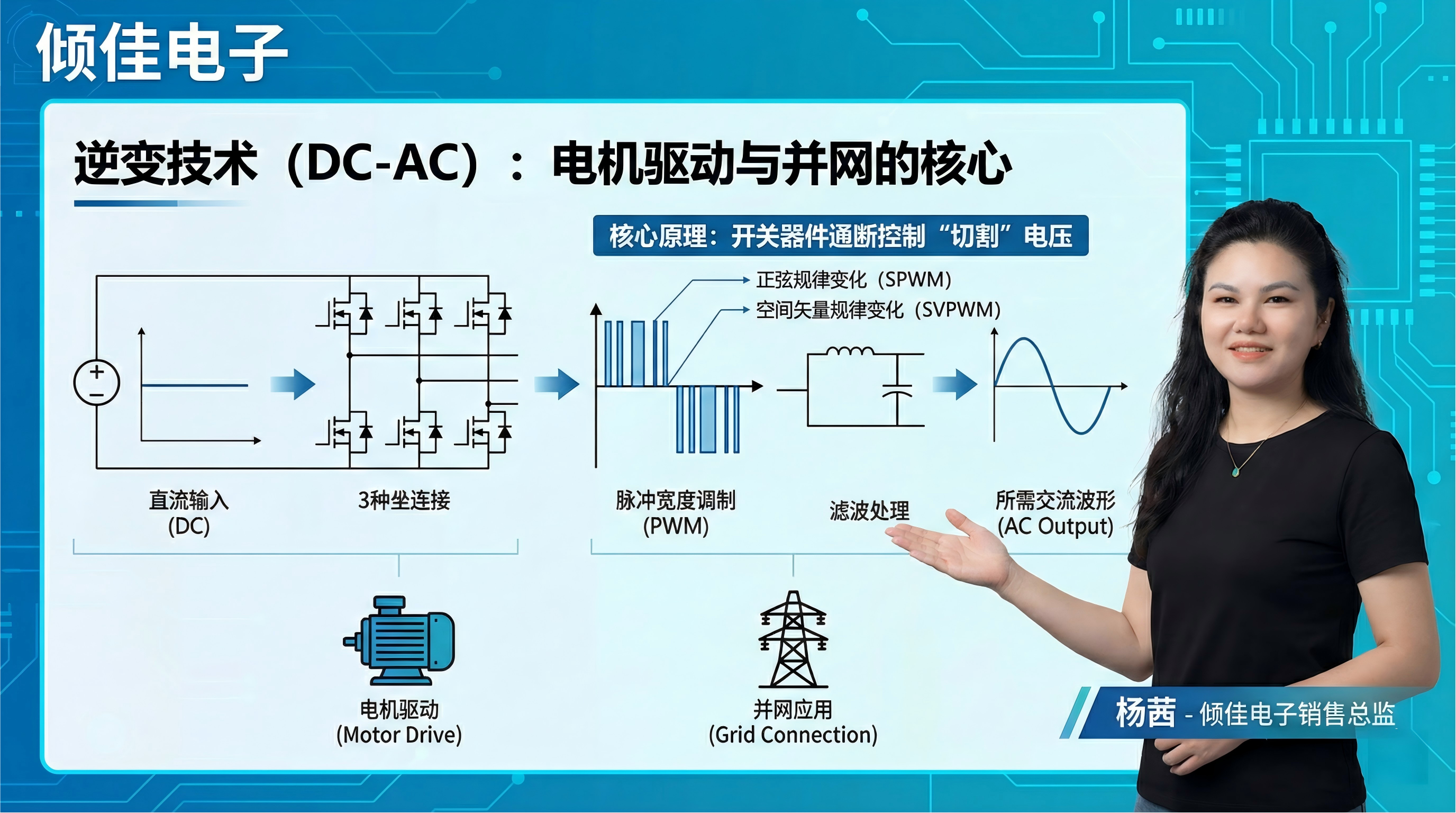 倾佳电子

逆变技术（DC-AC）：电机驱动与并网的核心

核心原理：开关器件通断控制“切割”电压

正弦规律变化（SPWM）
空间矢量规律变化（SVPWM）

直流输入 (DC)

3种坐连接

脉冲宽度调制 (PWM)

滤波处理

所需交流波形 (AC Output)

电机驱动 (Motor Drive)

并网应用 (Grid Connection)

杨茜 - 倾佳电子销售总监